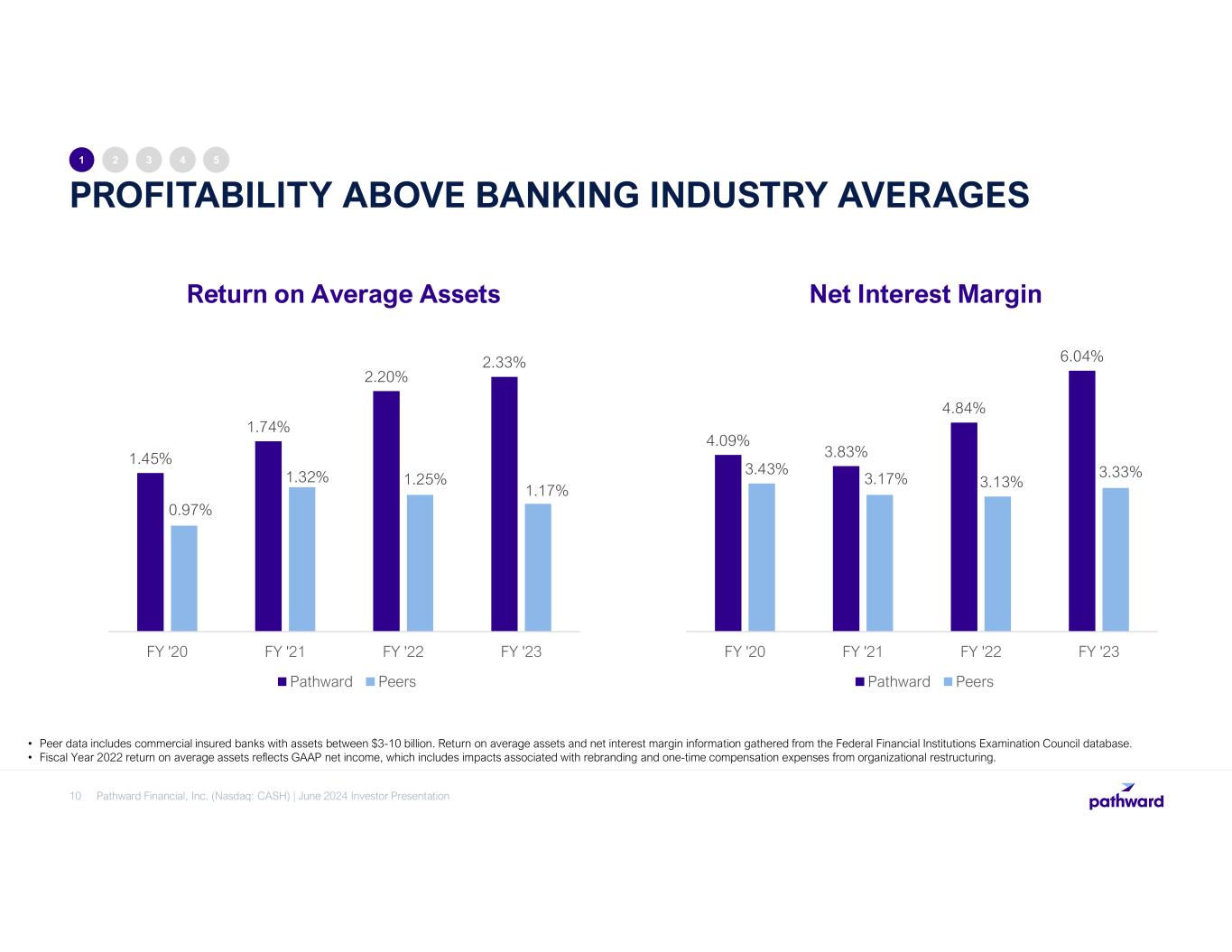 1 2 3 4 5

PROFITABILITY ABOVE BANKING INDUSTRY AVERAGES

Return on Average Assets

1.45%
0.97%
1.74%
1.32%
2.20%
1.25%
2.33%
1.17%

FY '20 FY '21 FY '22 FY '23

Pathward Peers

Net Interest Margin

4.09%
3.43%
3.83%
3.17%
4.84%
3.13%
6.04%
3.33%

FY '20 FY '21 FY '22 FY '23

Pathward Peers

• Peer data includes commercial insured banks with assets between $3-10 billion. Return on average assets and net interest margin information gathered from the Federal Financial Institutions Examination Council database.
• Fiscal Year 2022 return on average assets reflects GAAP net income, which includes impacts associated with rebranding and one-time compensation expenses from organizational restructuring.

10 Pathward Financial, Inc. (Nasdaq: CASH) | June 2024 Investor Presentation

pathward